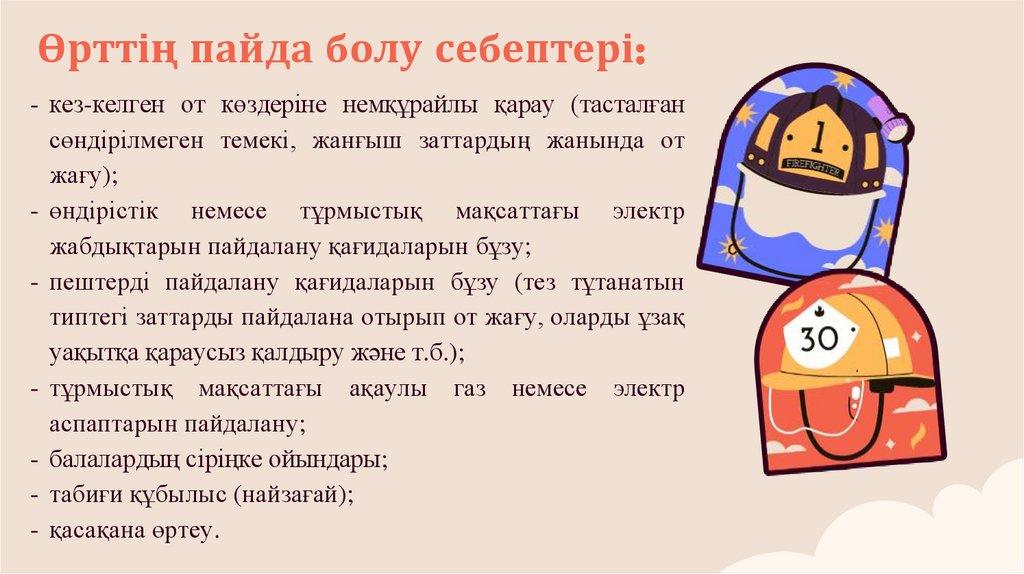 Өрттің пайда болу себептері:

- кез-келген от көздеріне немқұрайлы қарау (тасталған сөндірілмеген темекі, жанғыш заттардың жанында от жағу);
- өндірістік немесе тұрмыстық мақсаттағы электр жабдықтарын пайдалану қағидаларын бұзу;
- пештерді пайдалану қағидаларын бұзу (тез тұтанатын типтегі заттарды пайдалана отырып от жағу, оларды ұзақ уақытқа қараусыз қалдыру және т.б.);
- тұрмыстық мақсаттағы ақаулы газ немесе электр аспаптарын пайдалану;
- балалардың сіріңке ойындары;
- табиғи құбылыс (найзағай);
- қасақана өртеу.

1
FIREFIGHTER
30